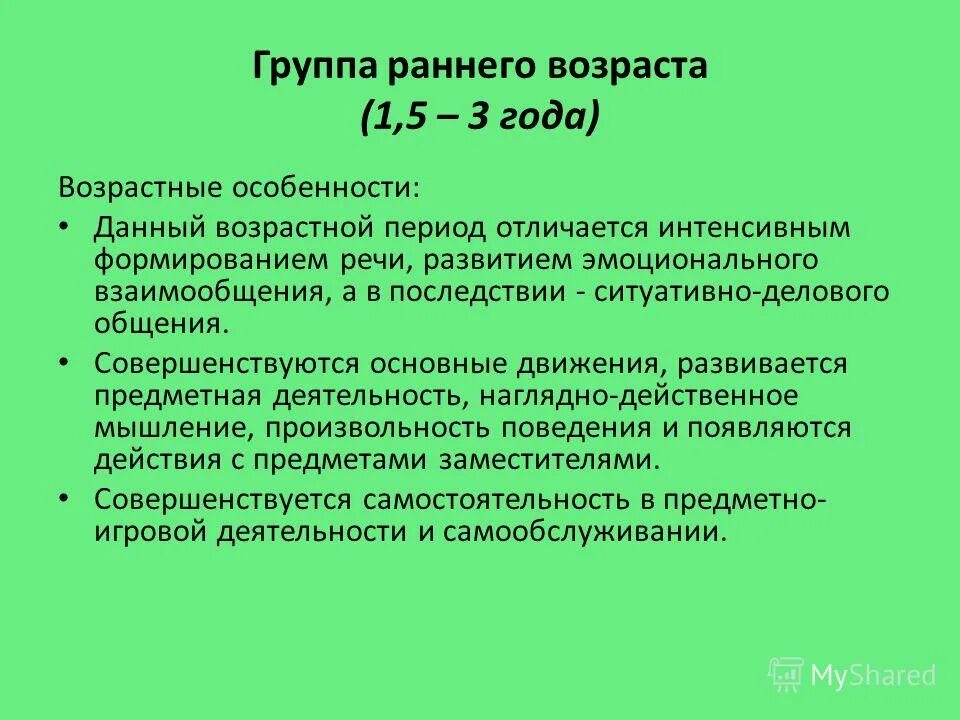 Группа раннего возраста
(1,5 – 3 года)

Возрастные особенности:

• Данный возрастной период отличается интенсивным формированием речи, развитием эмоционального взаимообщения, а в последствии - ситуативно-делового общения.

• Совершенствуются основные движения, развивается предметная деятельность, наглядно-действенное мышление, произвольность поведения и появляются действия с предметами заместителями.

• Совершенствуется самостоятельность в предметно-игровой деятельности и самообслуживании.

MyShared